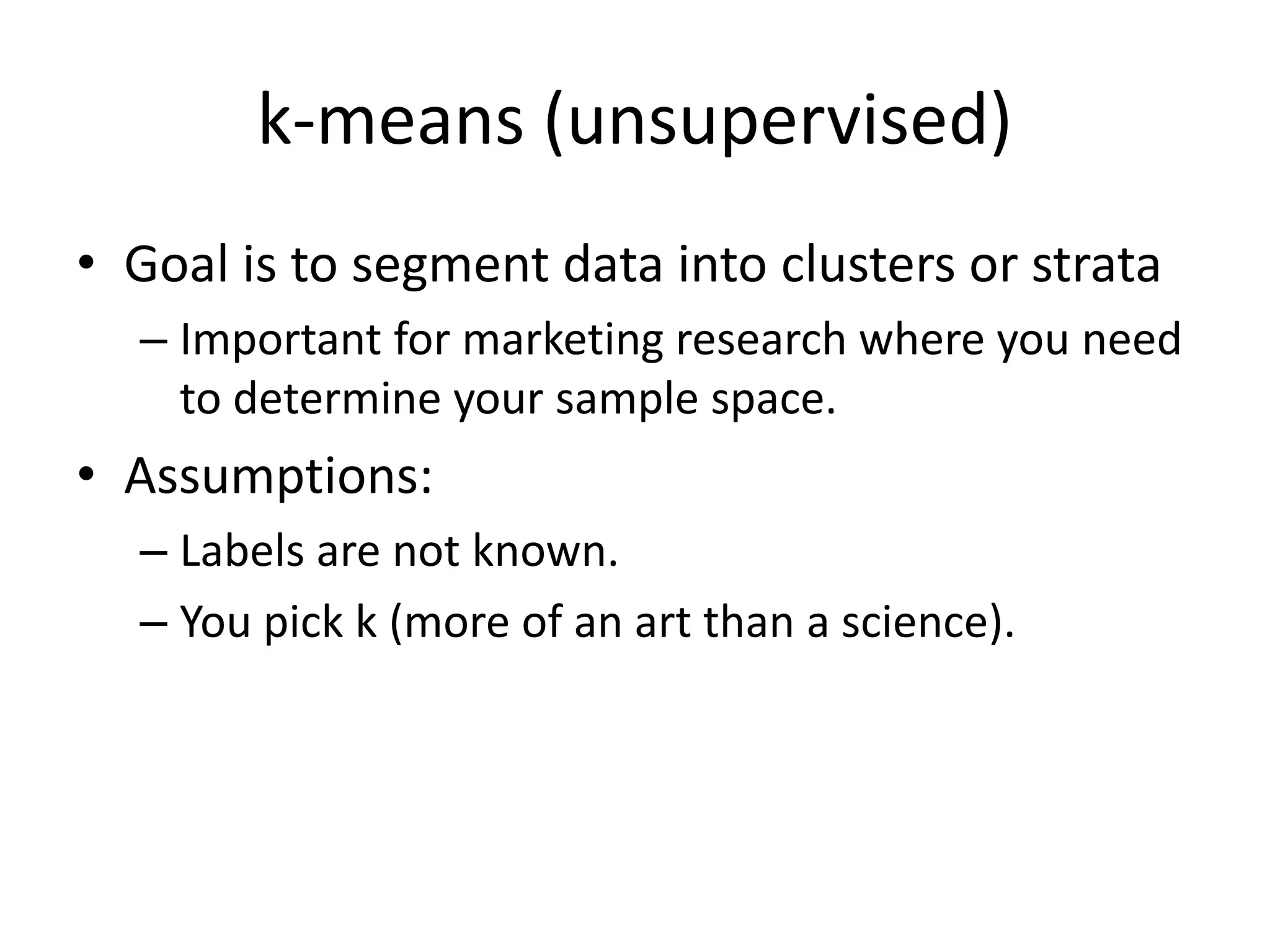 k-means (unsupervised)

• Goal is to segment data into clusters or strata
– Important for marketing research where you need to determine your sample space.

• Assumptions:
– Labels are not known.
– You pick k (more of an art than a science).